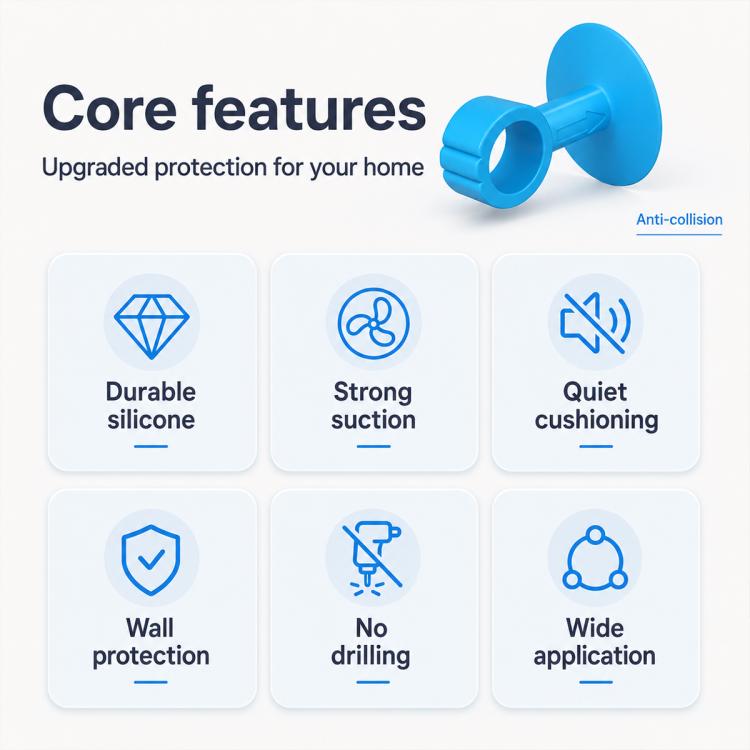 Core features

Upgraded protection for your home

Anti-collision

Durable silicone

Strong suction

Quiet cushioning

Wall protection

No drilling

Wide application